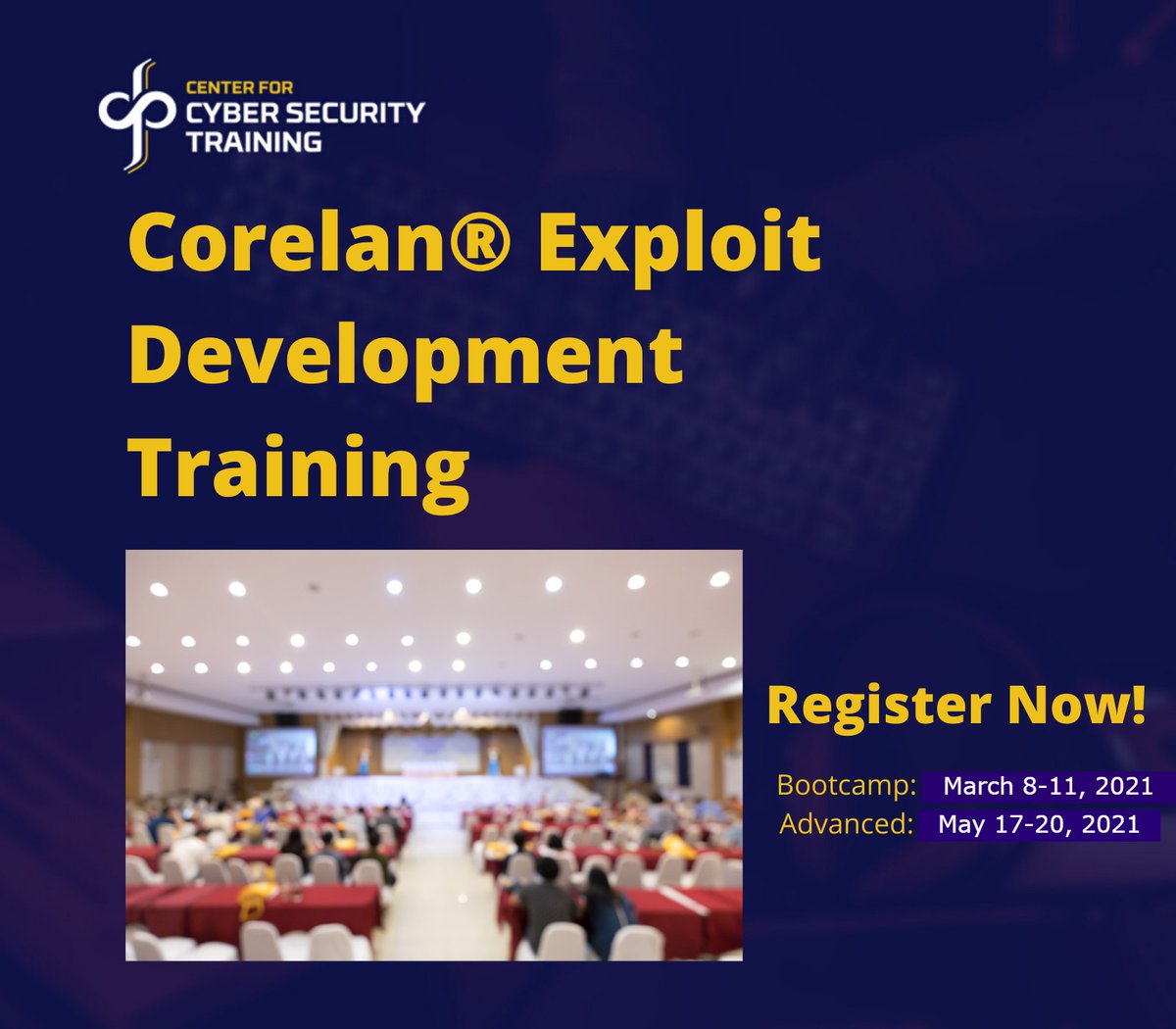 CENTER FOR
CYBER SECURITY
TRAINING

Corelan® Exploit Development Training

Register Now!

Bootcamp: March 8-11, 2021
Advanced: May 17-20, 2021